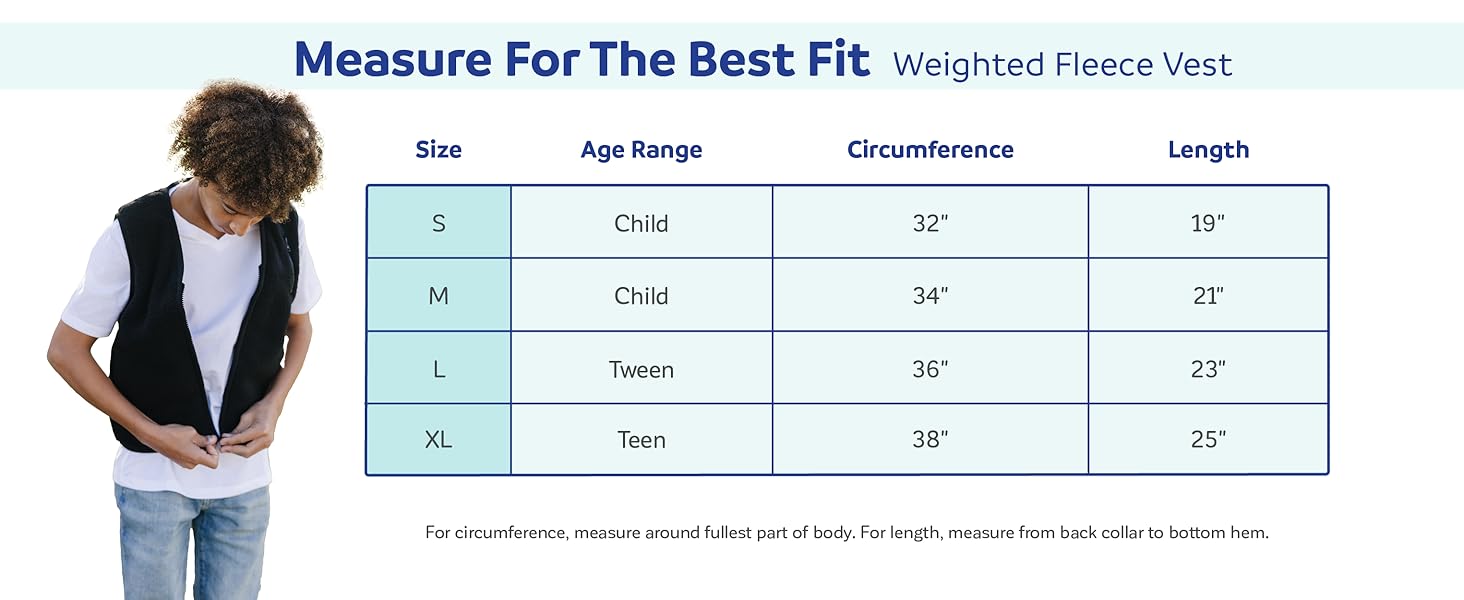 Measure For The Best Fit Weighted Fleece Vest

| Size | Age Range | Circumference | Length |
|---|---|---|---|
| S | Child | 32" | 19" |
| M | Child | 34" | 21" |
| L | Tween | 36" | 23" |
| XL | Teen | 38" | 25" |

For circumference, measure around fullest part of body. For length, measure from back collar to bottom hem.